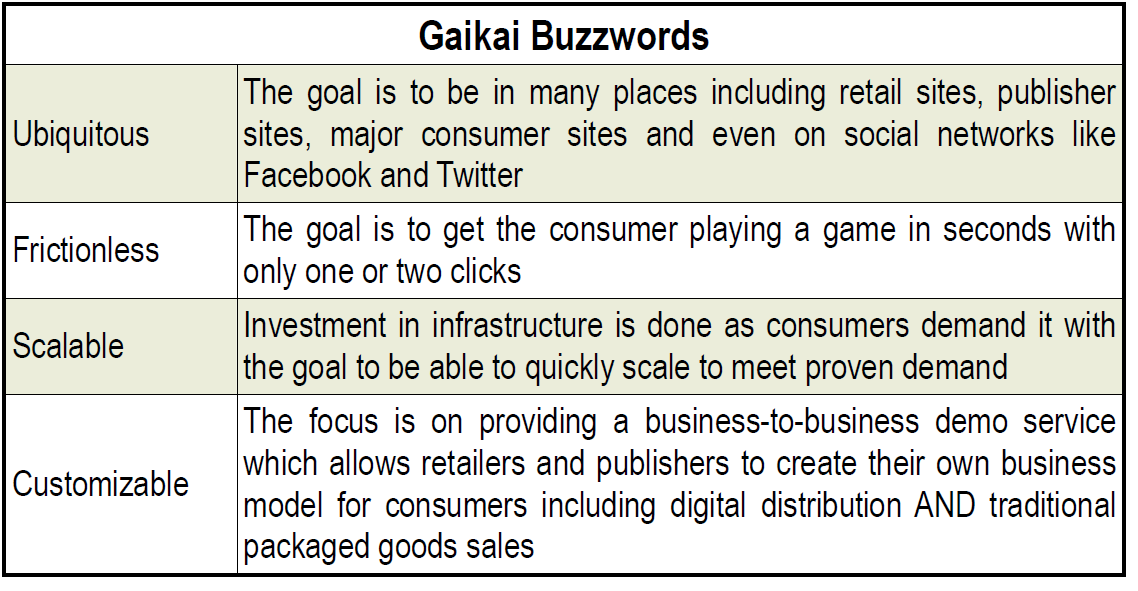 | Gaikai Buzzwords | |
|---|---|
| Ubiquitous | The goal is to be in many places including retail sites, publisher sites, major consumer sites and even on social networks like Facebook and Twitter |
| Frictionless | The goal is to get the consumer playing a game in seconds with only one or two clicks |
| Scalable | Investment in infrastructure is done as consumers demand it with the goal to be able to quickly scale to meet proven demand |
| Customizable | The focus is on providing a business-to-business demo service which allows retailers and publishers to create their own business model for consumers including digital distribution AND traditional packaged goods sales |